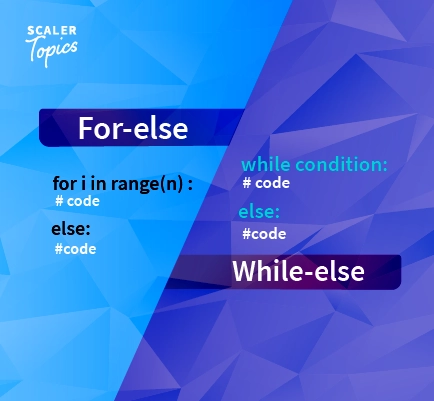 SCALER
Topics

For-else

for i in range(n) :
# code
else:
#code

while condition:
# code
else:
#code

While-else